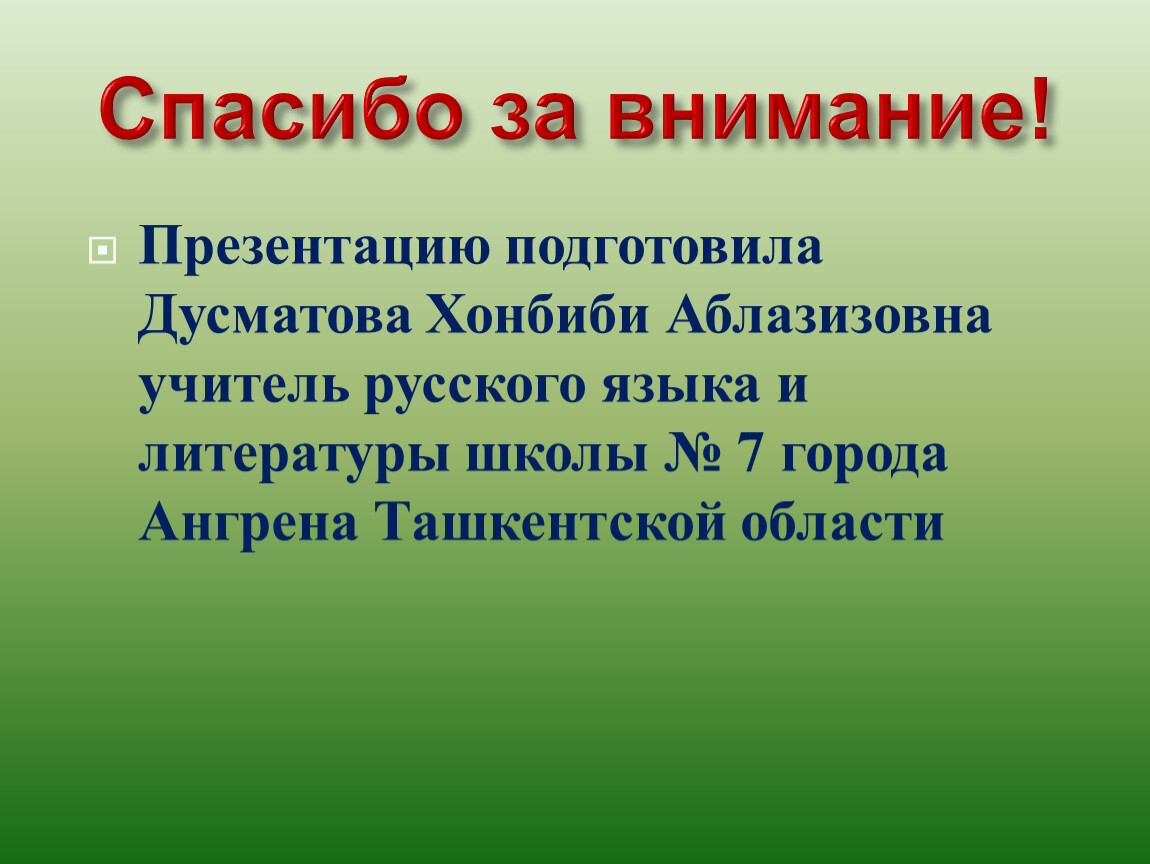 Спасибо за внимание!

Презентацию подготовила Дусматова Хонбиби Аблазизовна учитель русского языка и литературы школы № 7 города Ангрена Ташкентской области